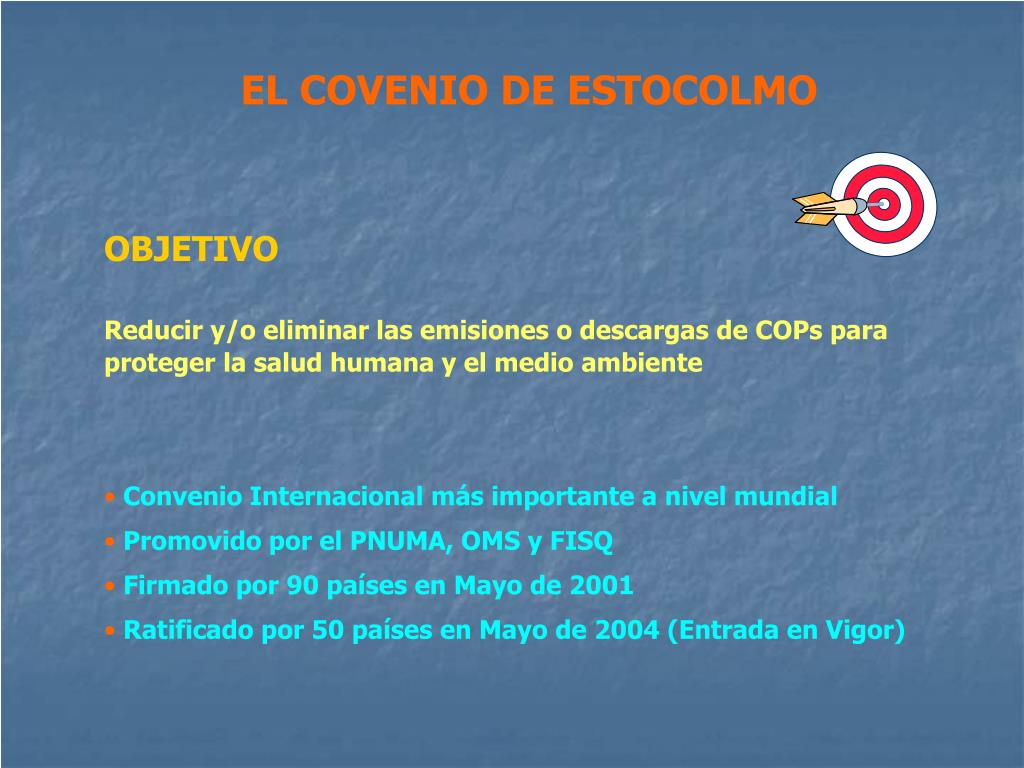 EL COVENIO DE ESTOCOLMO

OBJETIVO

Reducir y/o eliminar las emisiones o descargas de COPs para proteger la salud humana y el medio ambiente

• Convenio Internacional más importante a nivel mundial
• Promovido por el PNUMA, OMS y FISQ
• Firmado por 90 países en Mayo de 2001
• Ratificado por 50 países en Mayo de 2004 (Entrada en Vigor)